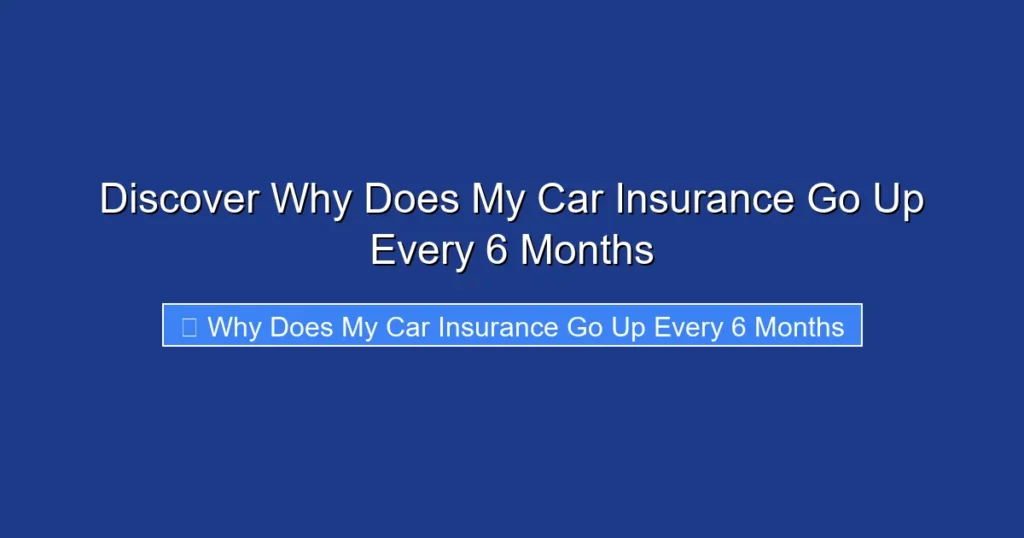 Discover Why Does My Car Insurance Go Up Every 6 Months

Why Does My Car Insurance Go Up Every 6 Months